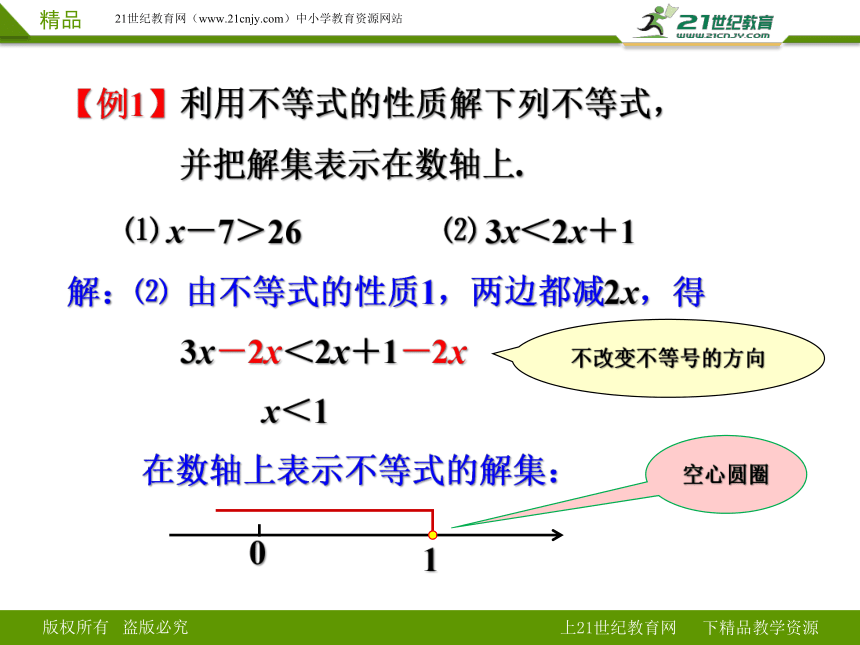 精品　21世纪教育网（www.21cnjy.com）中小学教育资源网站

21世纪教育 www.21cnjy.com

【例1】利用不等式的性质解下列不等式，并把解集表示在数轴上.

⑴ $x-7>26$　　⑵ $3x<2x+1$

解：⑵ 由不等式的性质1，两边都减$2x$，得

$3x-2x<2x+1-2x$

不改变不等号的方向

$x<1$

在数轴上表示不等式的解集：

空心圆圈

0　1

版权所有　盗版必究　　上21世纪教育网　下精品教学资源